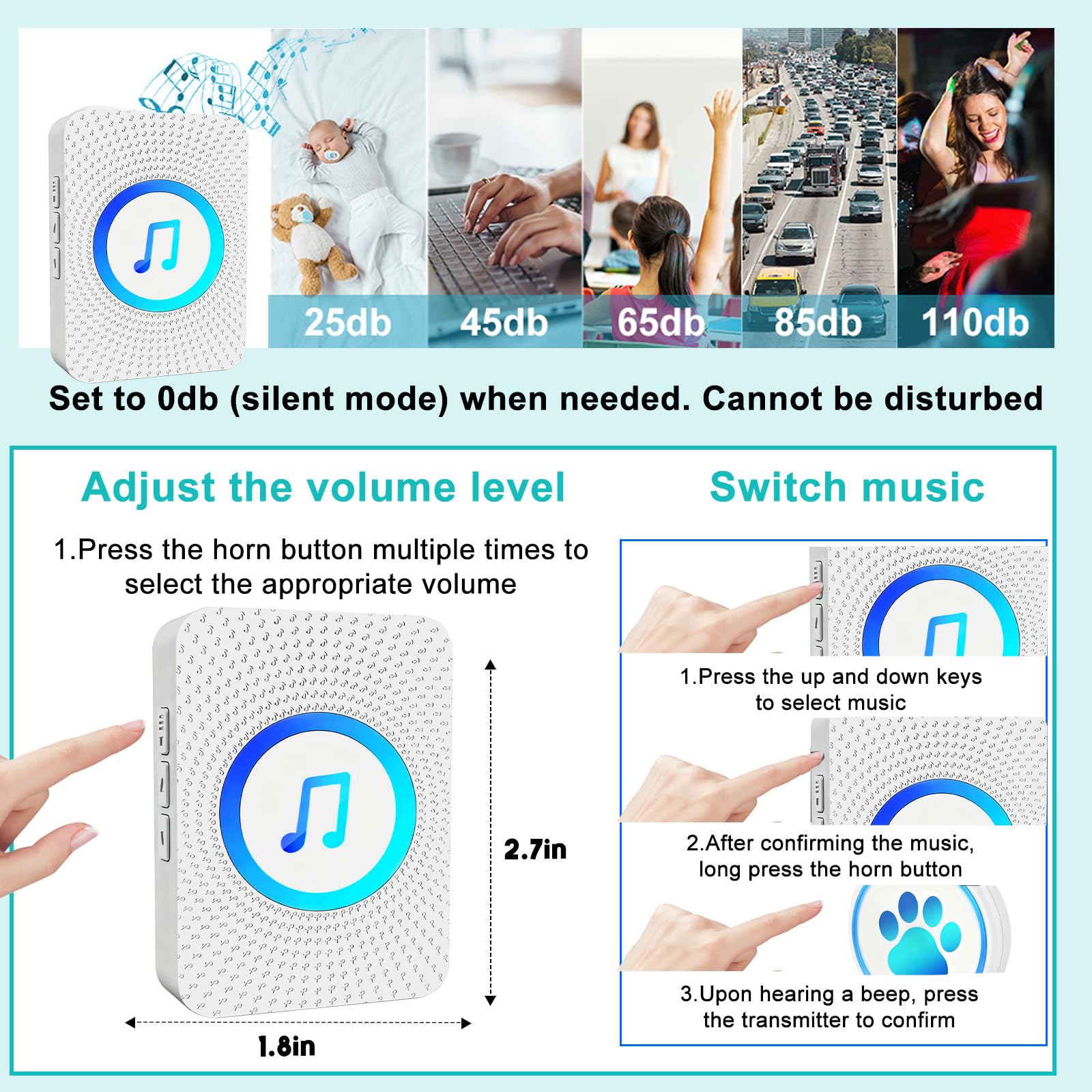 25db 45db 65db 85db 110db

Set to 0db (silent mode) when needed. Cannot be disturbed

Adjust the volume level

1.Press the horn button multiple times to select the appropriate volume

2.7in

1.8in

Switch music

1.Press the up and down keys to select music

2.After confirming the music, long press the horn button

3.Upon hearing a beep, press the transmitter to confirm